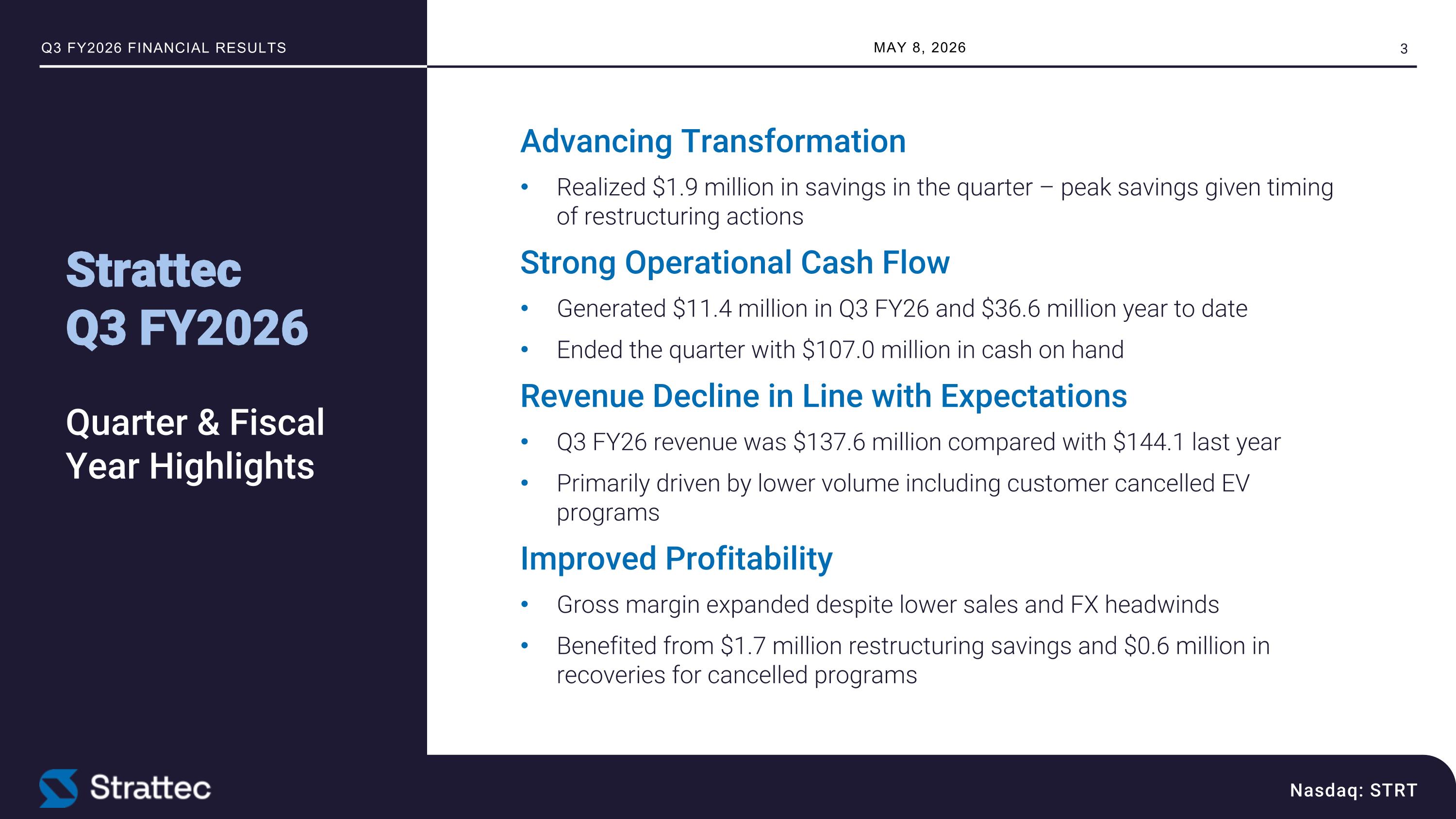 Q3 FY2026 FINANCIAL RESULTS

MAY 8, 2026

3

Strattec
Q3 FY2026

Quarter & Fiscal Year Highlights

Advancing Transformation

• Realized \$1.9 million in savings in the quarter – peak savings given timing of restructuring actions

Strong Operational Cash Flow

• Generated \$11.4 million in Q3 FY26 and \$36.6 million year to date

• Ended the quarter with \$107.0 million in cash on hand

Revenue Decline in Line with Expectations

• Q3 FY26 revenue was \$137.6 million compared with \$144.1 last year

• Primarily driven by lower volume including customer cancelled EV programs

Improved Profitability

• Gross margin expanded despite lower sales and FX headwinds

• Benefited from \$1.7 million restructuring savings and \$0.6 million in recoveries for cancelled programs

Strattec

Nasdaq: STRT